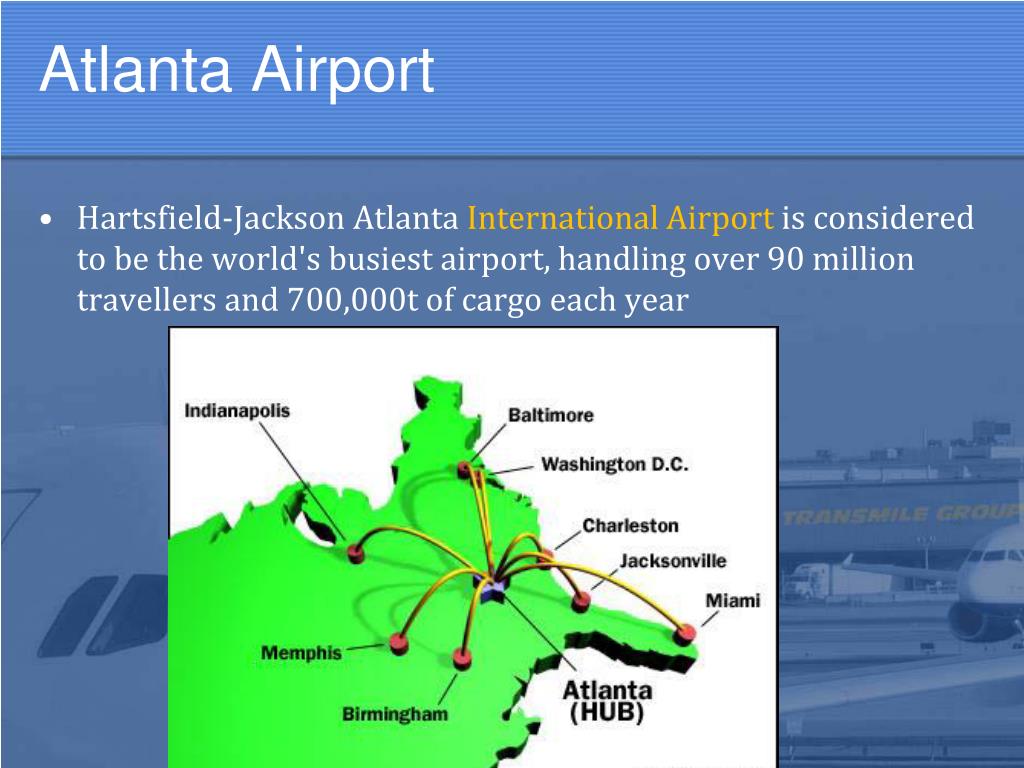 Atlanta Airport

• Hartsfield-Jackson Atlanta International Airport is considered to be the world's busiest airport, handling over 90 million travellers and 700,000t of cargo each year

Indianapolis
Baltimore
Washington D.C.
Charleston
Jacksonville
Miami
Memphis
Birmingham
Atlanta (HUB)

TRANSMILE GROUP